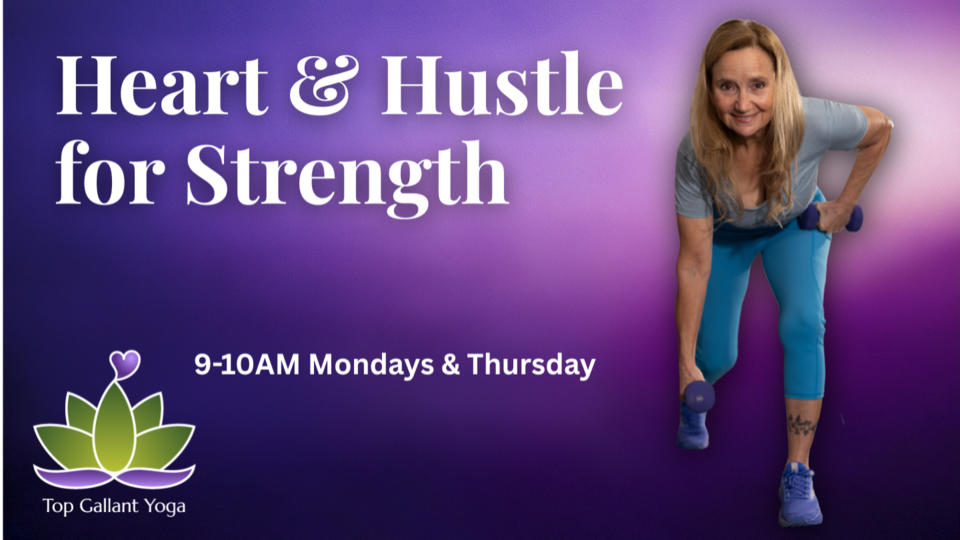 Heart & Hustle for Strength

9-10AM Mondays & Thursday

Top Gallant Yoga